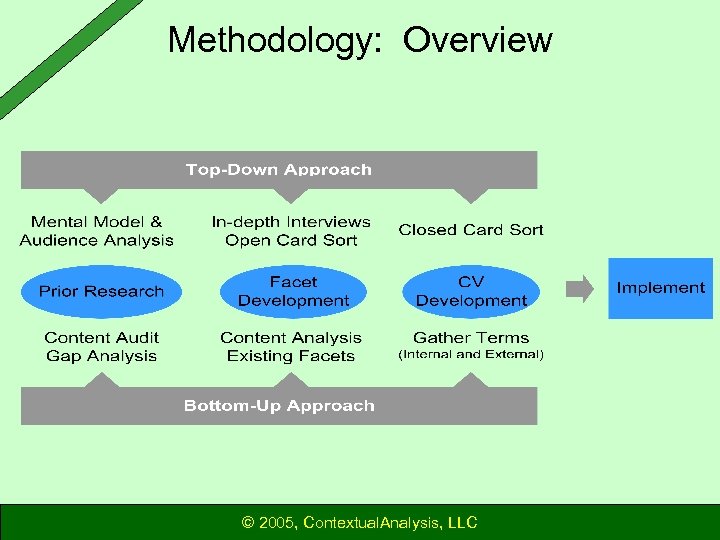 Methodology: Overview

Top-Down Approach

Mental Model & Audience Analysis

In-depth Interviews Open Card Sort

Closed Card Sort

Prior Research

Facet Development

CV Development

Implement

Content Audit Gap Analysis

Content Analysis Existing Facets

Gather Terms (Internal and External)

Bottom-Up Approach

© 2005, ContextualAnalysis, LLC